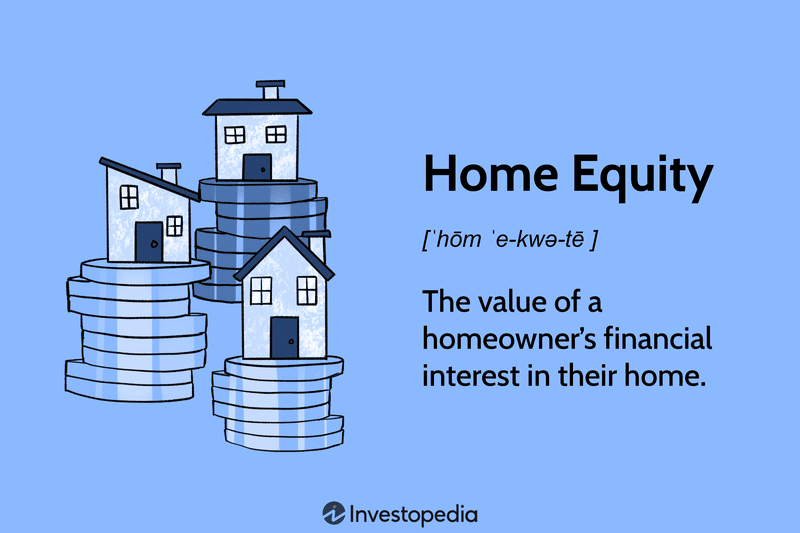 Home Equity

[ˈhōm ˈe-kwə-tē ]

The value of a homeowner's financial interest in their home.

Investopedia